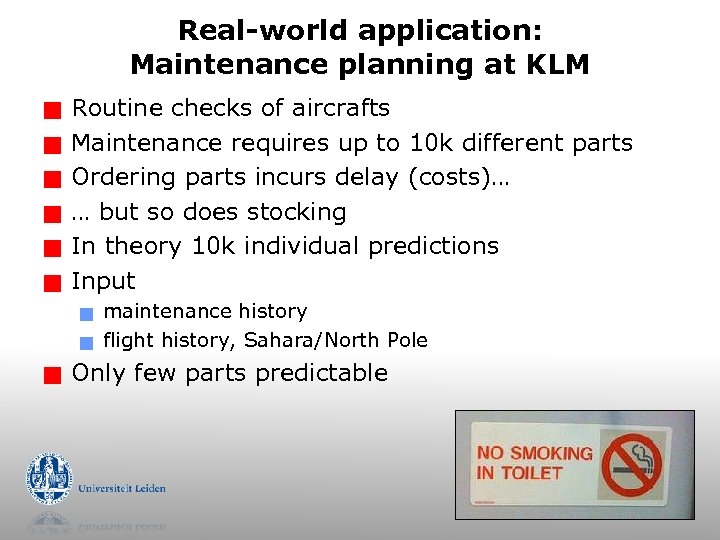 Real-world application:
Maintenance planning at KLM

Routine checks of aircrafts

Maintenance requires up to 10k different parts

Ordering parts incurs delay (costs)…

… but so does stocking

In theory 10k individual predictions

Input

maintenance history

flight history, Sahara/North Pole

Only few parts predictable

Universiteit Leiden

NO SMOKING
IN TOILET